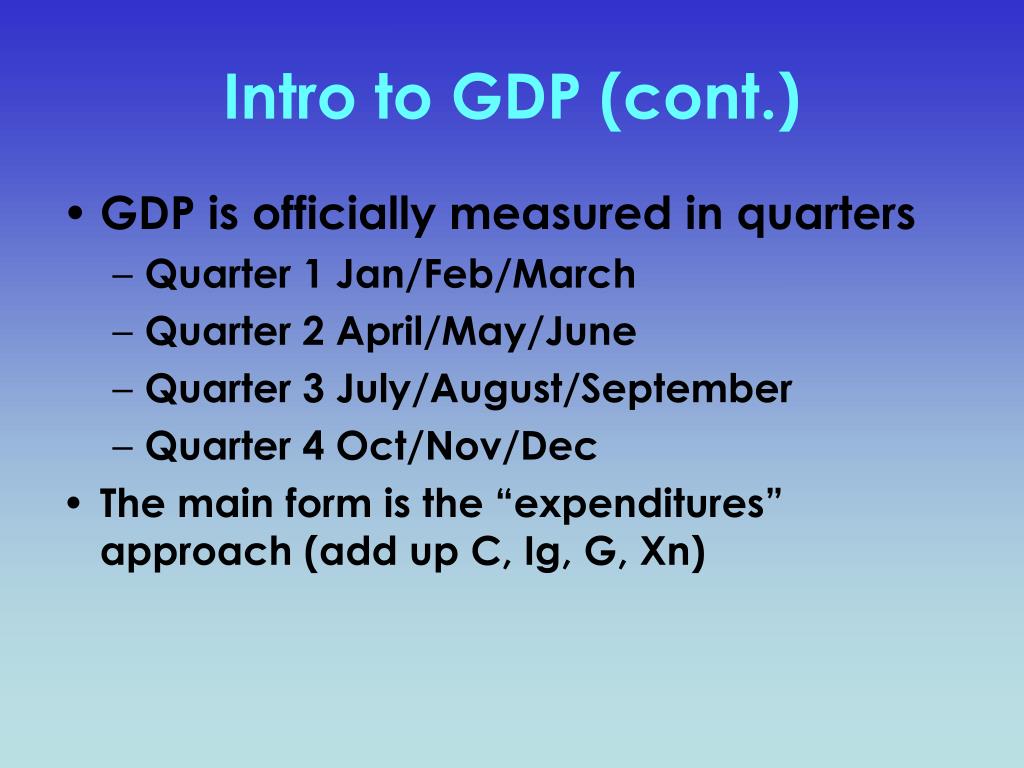 Intro to GDP (cont.)

• GDP is officially measured in quarters
– Quarter 1 Jan/Feb/March
– Quarter 2 April/May/June
– Quarter 3 July/August/September
– Quarter 4 Oct/Nov/Dec
• The main form is the “expenditures” approach (add up C, Ig, G, Xn)